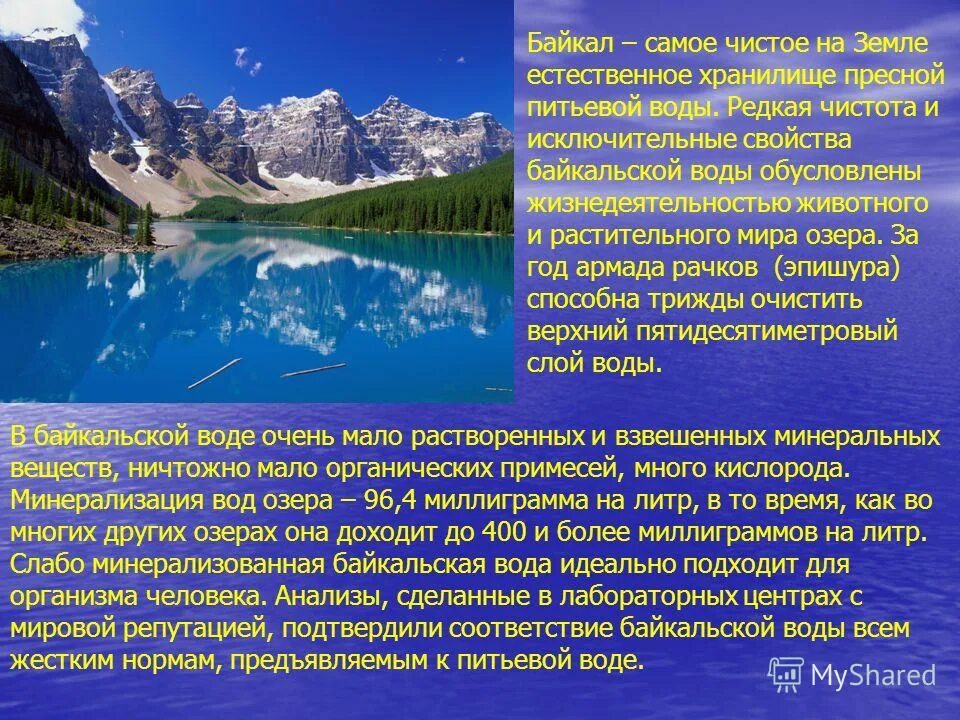 Байкал – самое чистое на Земле естественное хранилище пресной питьевой воды. Редкая чистота и исключительные свойства байкальской воды обусловлены жизнедеятельностью животного и растительного мира озера. За год армада рачков  (эпишура) способна трижды очистить верхний пятидесятиметровый слой воды.

В байкальской воде очень мало растворенных и взвешенных минеральных веществ, ничтожно мало органических примесей, много кислорода. Минерализация вод озера – 96,4 миллиграмма на литр, в то время, как во многих других озерах она доходит до 400 и более миллиграммов на литр. Слабо минерализованная байкальская вода идеально подходит для организма человека. Анализы, сделанные в лабораторных центрах с мировой репутацией, подтвердили соответствие байкальской воды всем жестким нормам, предъявляемым к питьевой воде.

MyShared